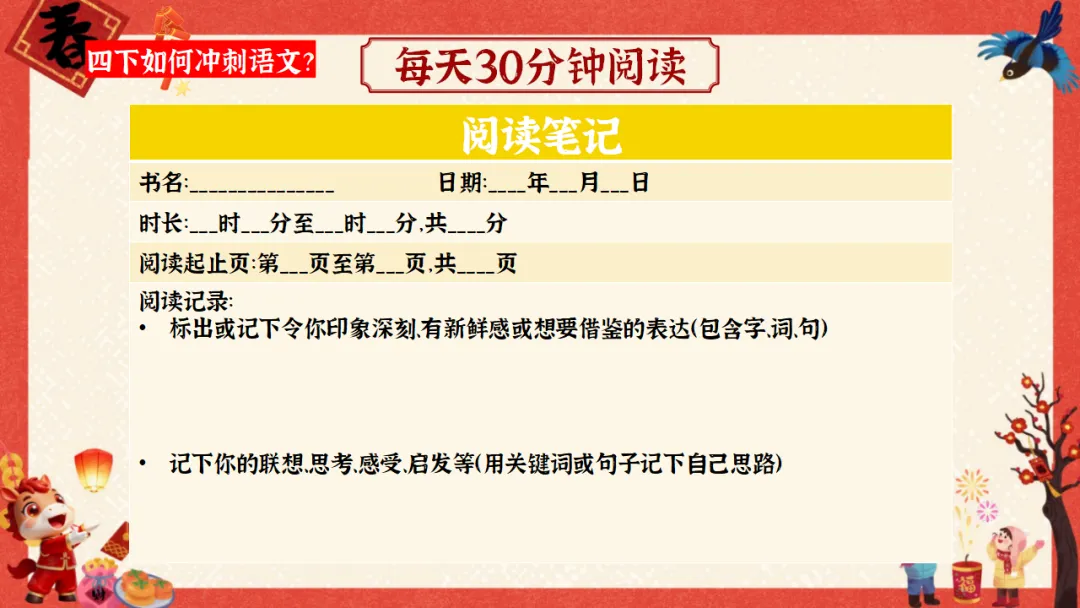 春

四下如何冲刺语文?

每天30分钟阅读

阅读笔记

书名:______________ 日期:____年___月___日

时长:___时___分至___时___分,共____分

阅读起止页:第___页至第___页,共____页

阅读记录:
• 标出或记下令你印象深刻,有新鲜感或想要借鉴的表达(包含字,词,句)

• 记下你的联想,思考,感受,启发等(用关键词或句子记下自己思路)